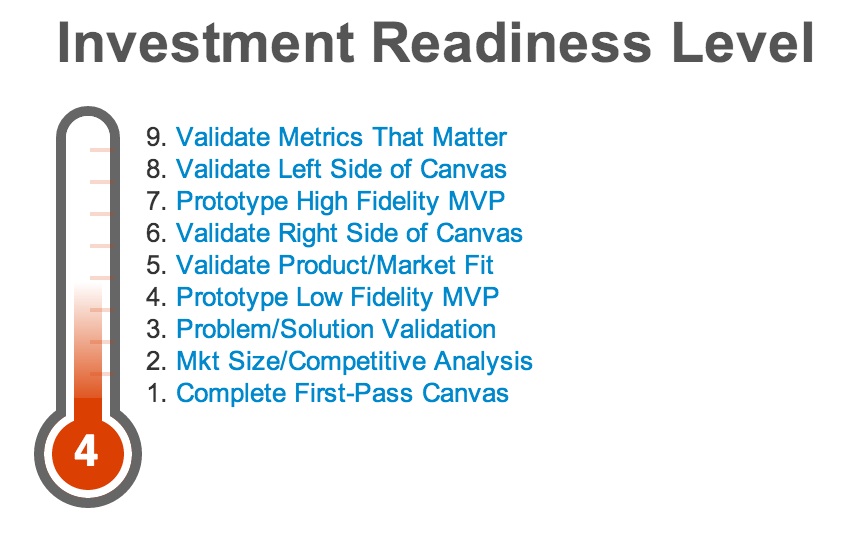 Investment Readiness Level

9. Validate Metrics That Matter
8. Validate Left Side of Canvas
7. Prototype High Fidelity MVP
6. Validate Right Side of Canvas
5. Validate Product/Market Fit
4. Prototype Low Fidelity MVP
3. Problem/Solution Validation
2. Mkt Size/Competitive Analysis
1. Complete First-Pass Canvas

4